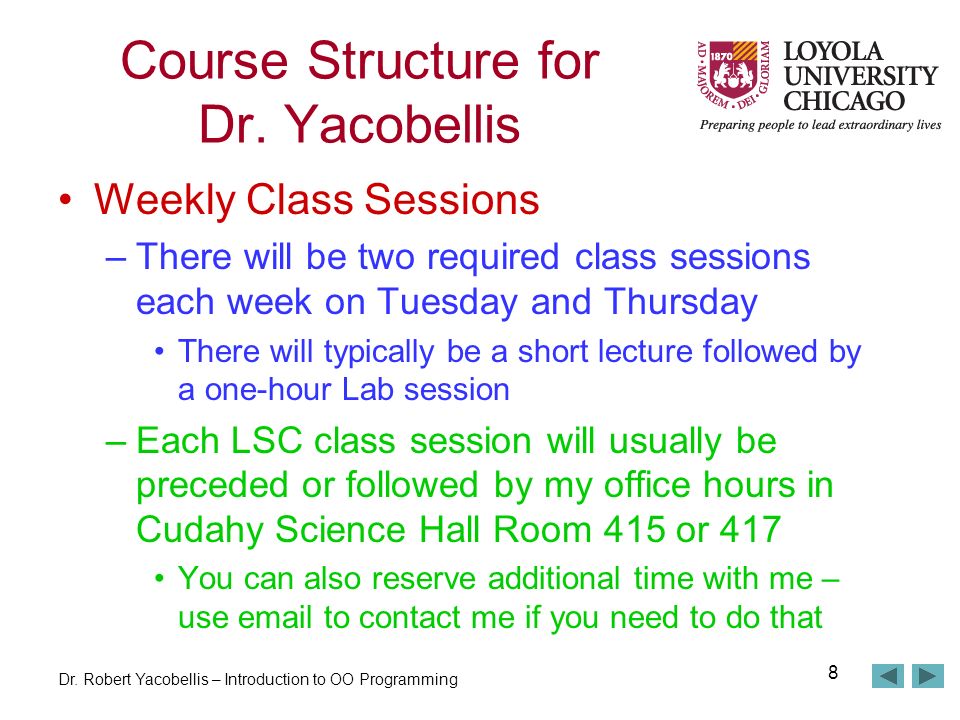 Course Structure for Dr. Yacobellis

1870 AD · MAJOREM · DEI · GLORIAM

LOYOLA UNIVERSITY CHICAGO

Preparing people to lead extraordinary lives

• Weekly Class Sessions
– There will be two required class sessions each week on Tuesday and Thursday
• There will typically be a short lecture followed by a one-hour Lab session
– Each LSC class session will usually be preceded or followed by my office hours in Cudahy Science Hall Room 415 or 417
• You can also reserve additional time with me – use email to contact me if you need to do that

Dr. Robert Yacobellis – Introduction to OO Programming

8